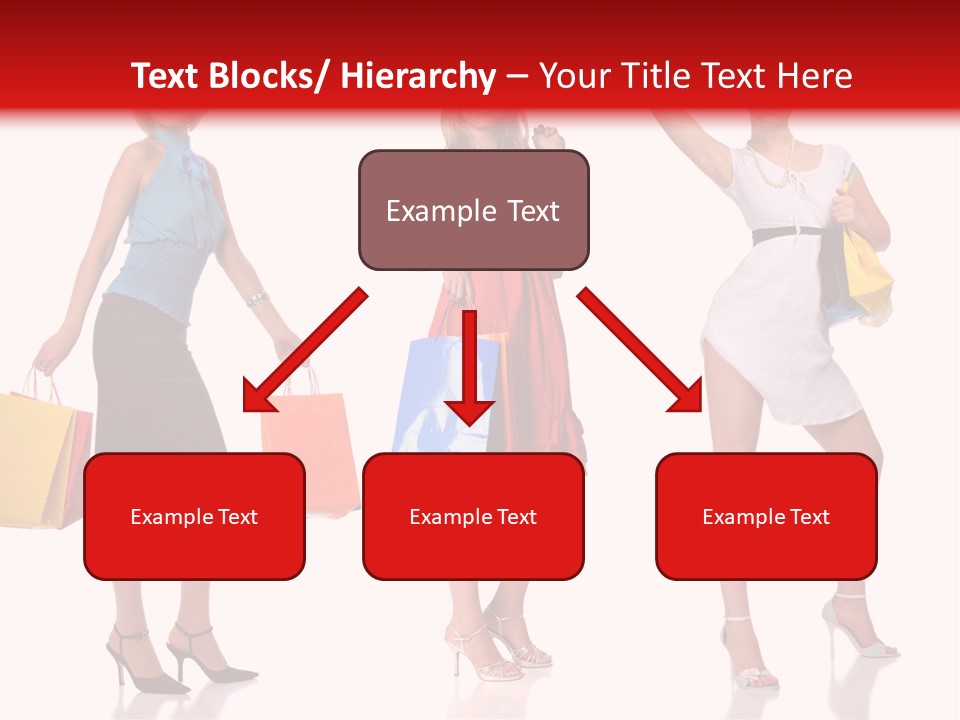 Text Blocks/ Hierarchy – Your Title Text Here

Example Text

Example Text

Example Text

Example Text